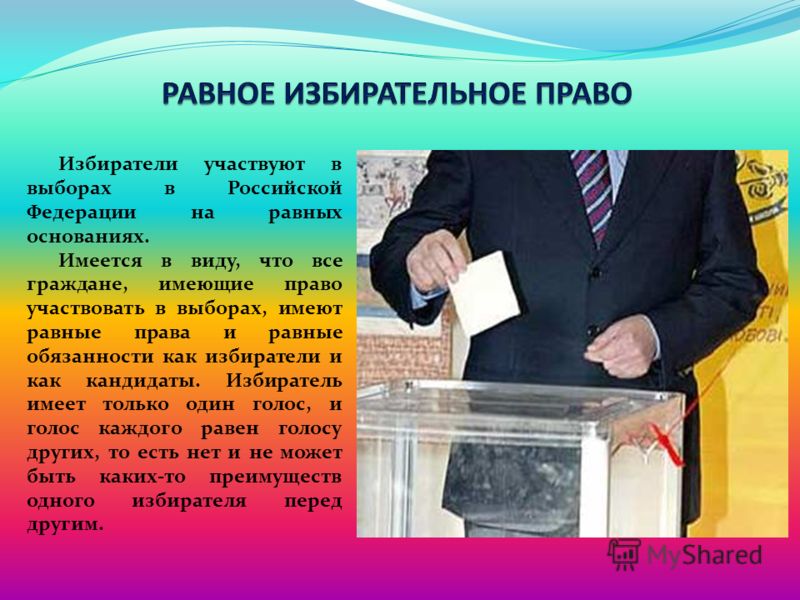 РАВНОЕ ИЗБИРАТЕЛЬНОЕ ПРАВО

Избиратели участвуют в выборах в Российской Федерации на равных основаниях.

Имеется в виду, что все граждане, имеющие право участвовать в выборах, имеют равные права и равные обязанности как избиратели и как кандидаты. Избиратель имеет только один голос, и голос каждого равен голосу других, то есть нет и не может быть каких-то преимуществ одного избирателя перед другим.

MyShared